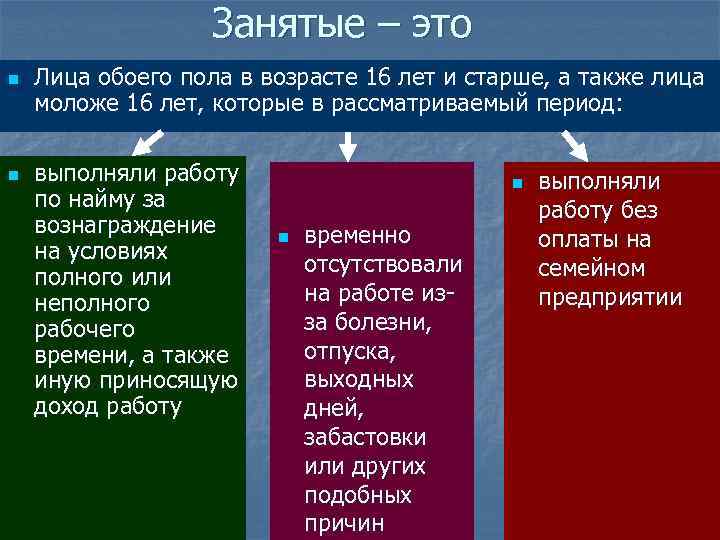 Занятые – это

Лица обоего пола в возрасте 16 лет и старше, а также лица моложе 16 лет, которые в рассматриваемый период:

выполняли работу по найму за вознаграждение на условиях полного или неполного рабочего времени, а также иную приносящую доход работу

временно отсутствовали на работе из-за болезни, отпуска, выходных дней, забастовки или других подобных причин

выполняли работу без оплаты на семейном предприятии